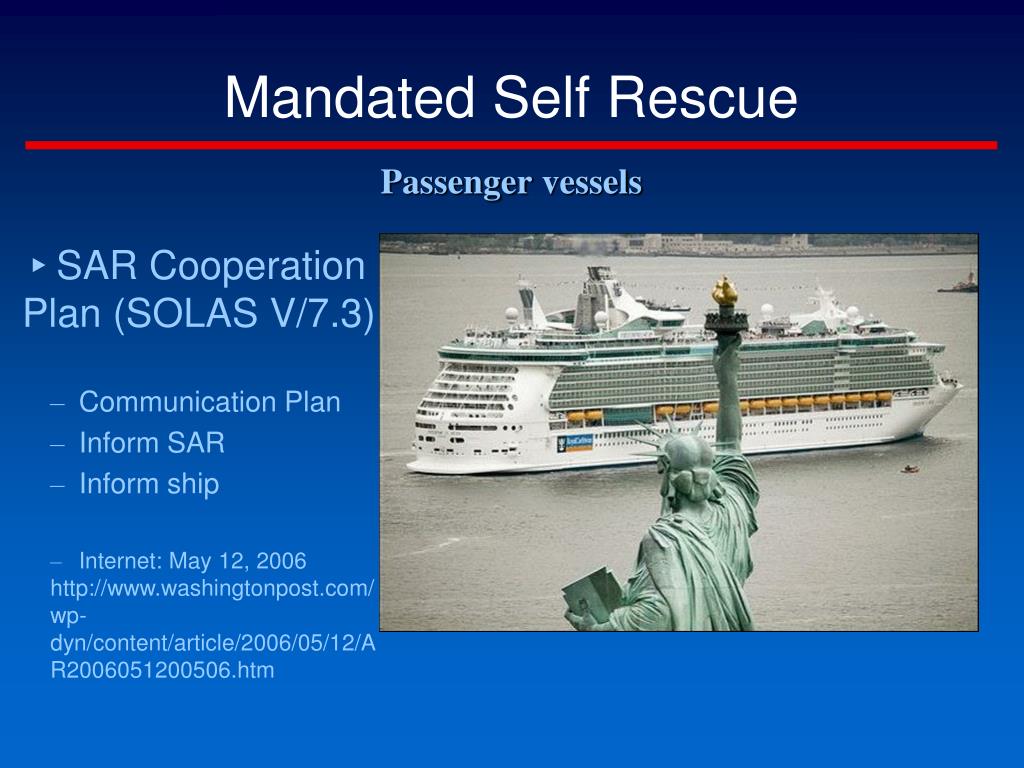 Mandated Self Rescue

Passenger vessels

‣ SAR Cooperation Plan (SOLAS V/7.3)

– Communication Plan
– Inform SAR
– Inform ship

– Internet: May 12, 2006 http://www.washingtonpost.com/wp-dyn/content/article/2006/05/12/AR2006051200506.htm